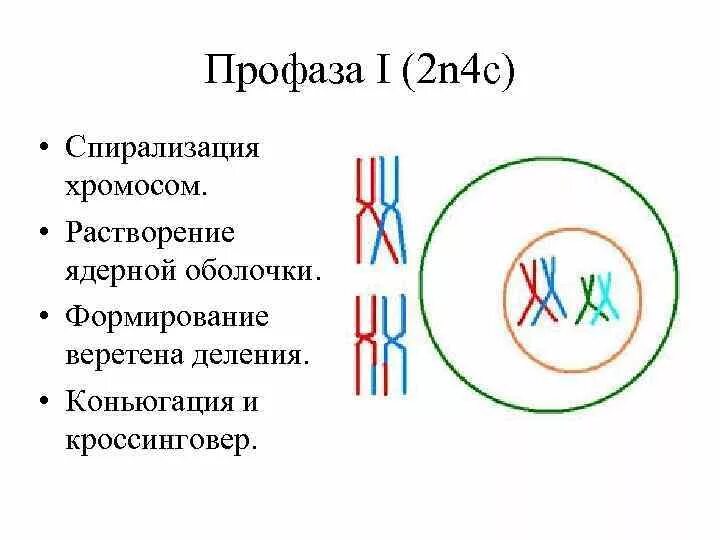 Профаза I (2n4c)

• Спирализация хромосом.

• Растворение ядерной оболочки.

• Формирование веретена деления.

• Коньюгация и кроссинговер.